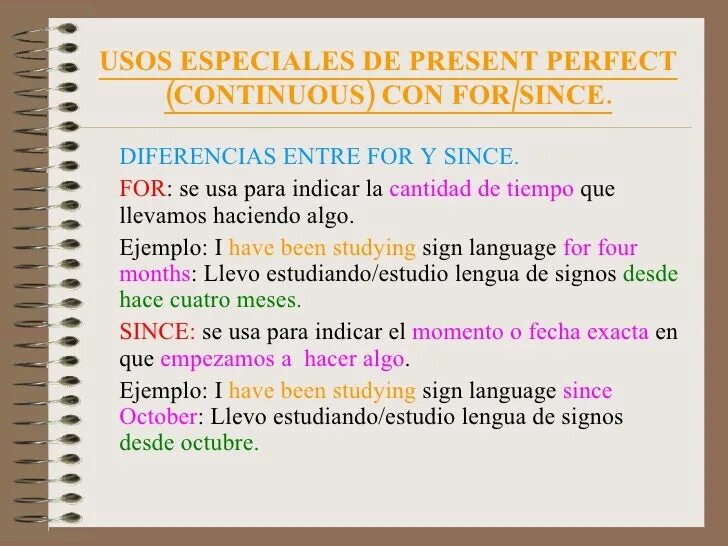 USOS ESPECIALES DE PRESENT PERFECT (CONTINUOUS) CON FOR/SINCE.

DIFERENCIAS ENTRE FOR Y SINCE.

FOR: se usa para indicar la cantidad de tiempo que llevamos haciendo algo.

Ejemplo: I have been studying sign language for four months: Llevo estudiando/estudio lengua de signos desde hace cuatro meses.

SINCE: se usa para indicar el momento o fecha exacta en que empezamos a hacer algo.

Ejemplo: I have been studying sign language since October: Llevo estudiando/estudio lengua de signos desde octubre.